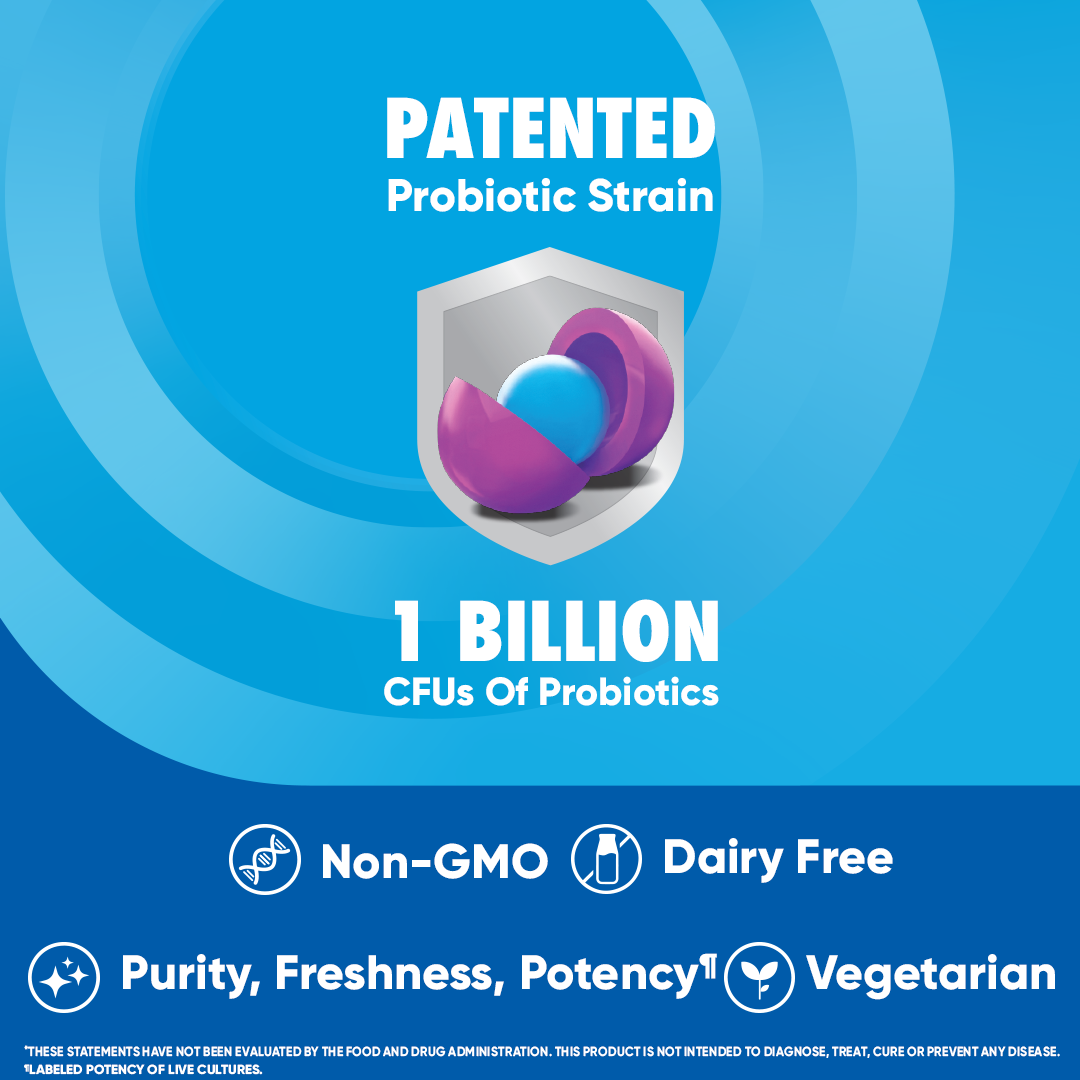 PATENTED
Probiotic Strain

1 BILLION
CFUs Of Probiotics

Non-GMO Dairy Free

Purity, Freshness, Potency¶ Vegetarian

*THESE STATEMENTS HAVE NOT BEEN EVALUATED BY THE FOOD AND DRUG ADMINISTRATION. THIS PRODUCT IS NOT INTENDED TO DIAGNOSE, TREAT, CURE OR PREVENT ANY DISEASE.
¶LABELED POTENCY OF LIVE CULTURES.